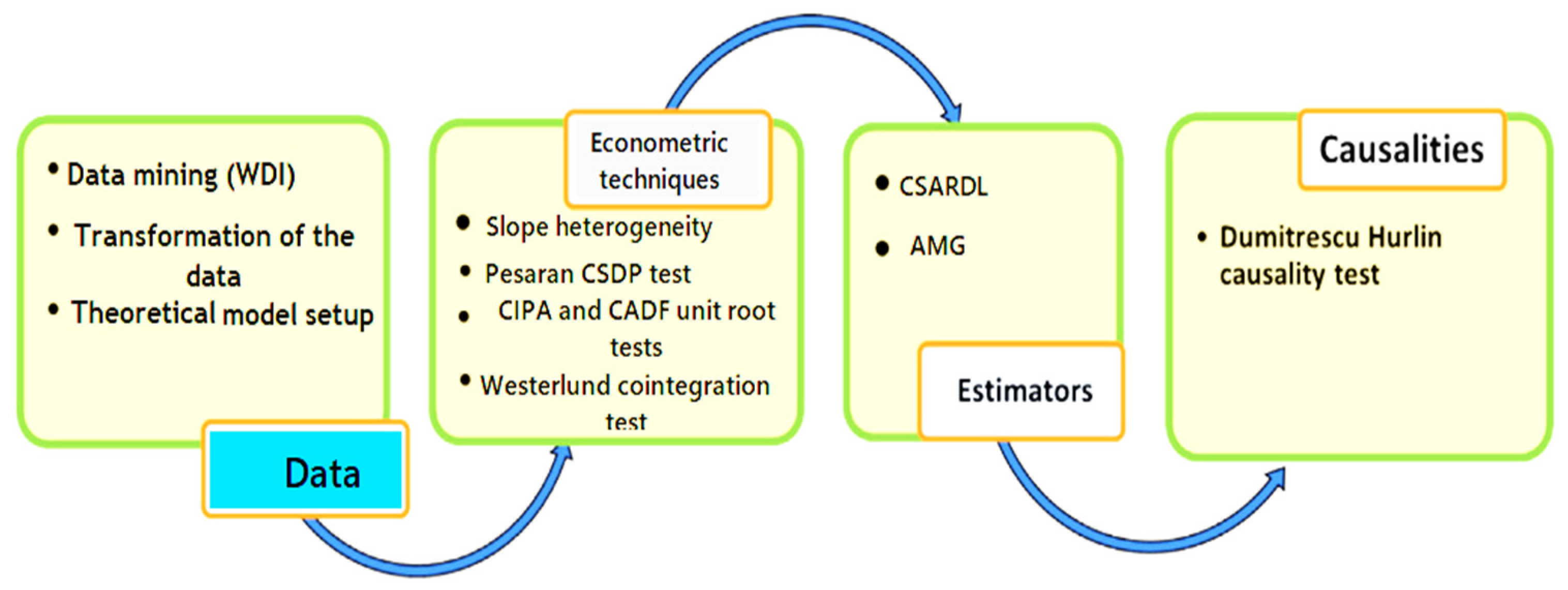 • Data mining (WDI)

• Transformation of the data

• Theoretical model setup

Data

Econometric techniques

• Slope heterogeneity

• Pesaran CSDP test

• CIPA and CADF unit root tests

• Westerlund cointegration test

• CSARDL

• AMG

Estimators

Causalities

• Dumitrescu Hurlin causality test